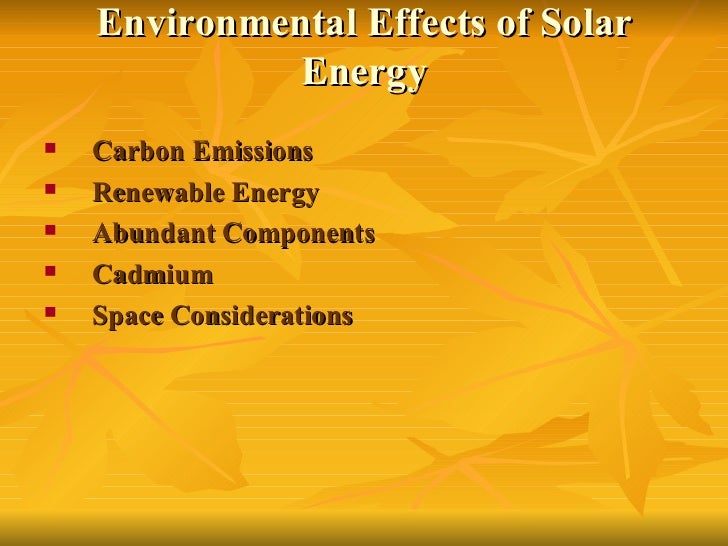 Environmental Effects of Solar Energy

- Carbon Emissions
- Renewable Energy
- Abundant Components
- Cadmium
- Space Considerations